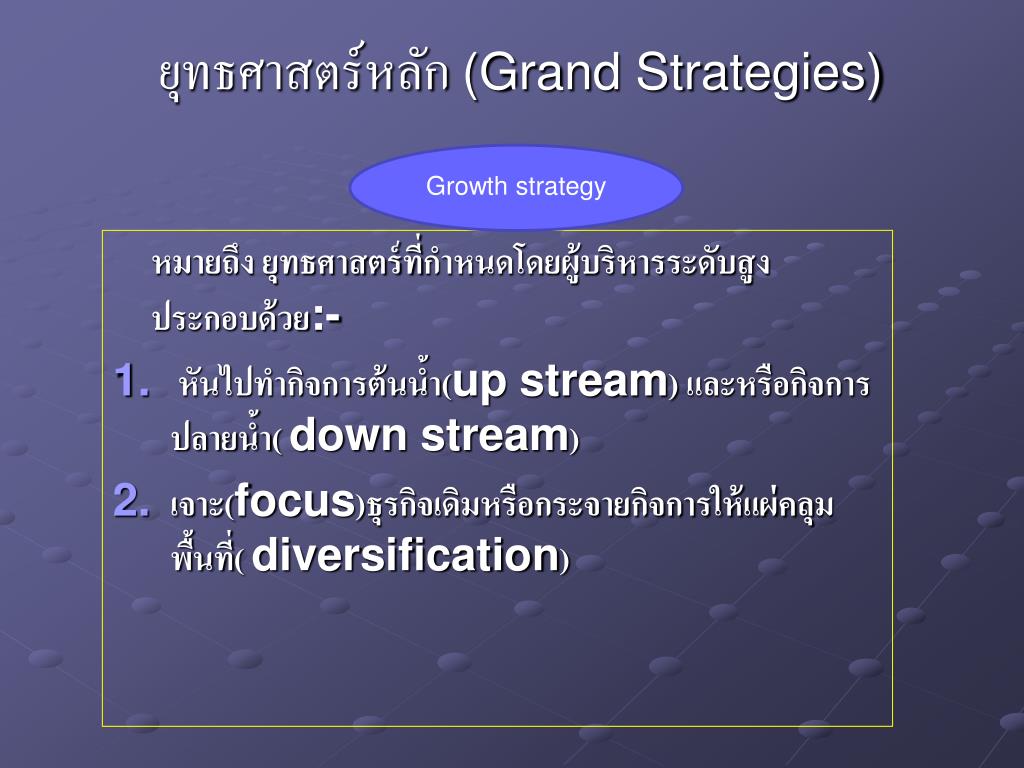 ยุทธศาสตร์หลัก (Grand Strategies)

Growth strategy

หมายถึง ยุทธศาสตร์ที่กำหนดโดยผู้บริหารระดับสูง ประกอบด้วย:-

1. หันไปทำกิจการต้นน้ำ(up stream) และหรือกิจการปลายน้ำ( down stream)
2. เจาะ(focus)ธุรกิจเดิมหรือกระจายกิจการให้แผ่คลุมพื้นที่( diversification)